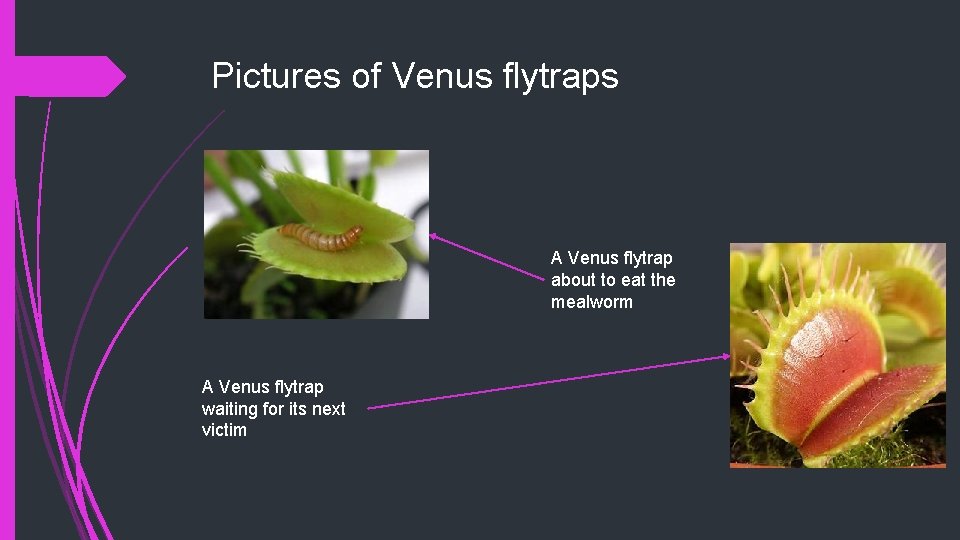 Pictures of Venus flytraps

A Venus flytrap about to eat the mealworm

A Venus flytrap waiting for its next victim